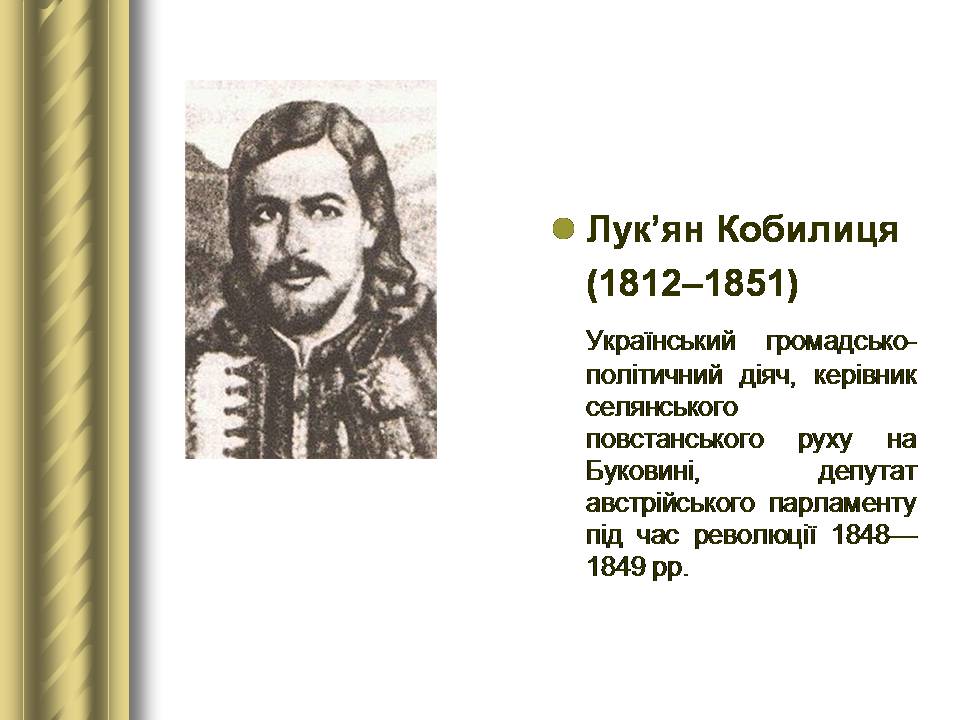 Лук’ян Кобилиця (1812–1851)

Український громадсько-політичний діяч, керівник селянського повстанського руху на Буковині, депутат австрійського парламенту під час революції 1848—1849 рр.